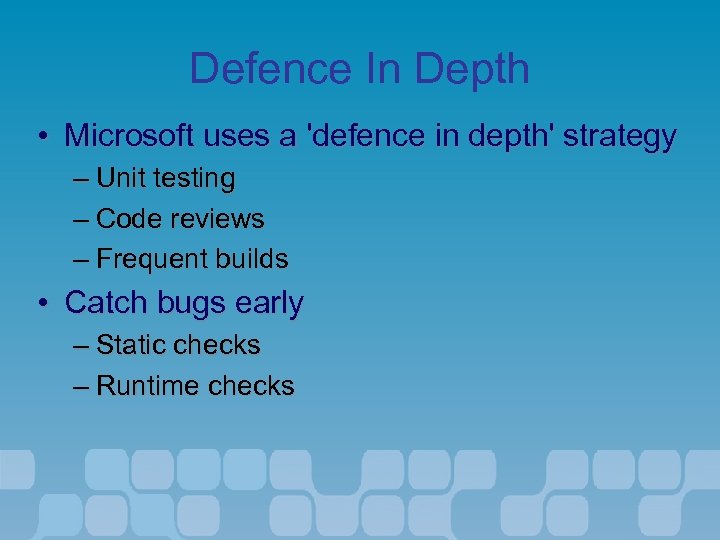 Defence In Depth

• Microsoft uses a 'defence in depth' strategy
– Unit testing
– Code reviews
– Frequent builds

• Catch bugs early
– Static checks
– Runtime checks